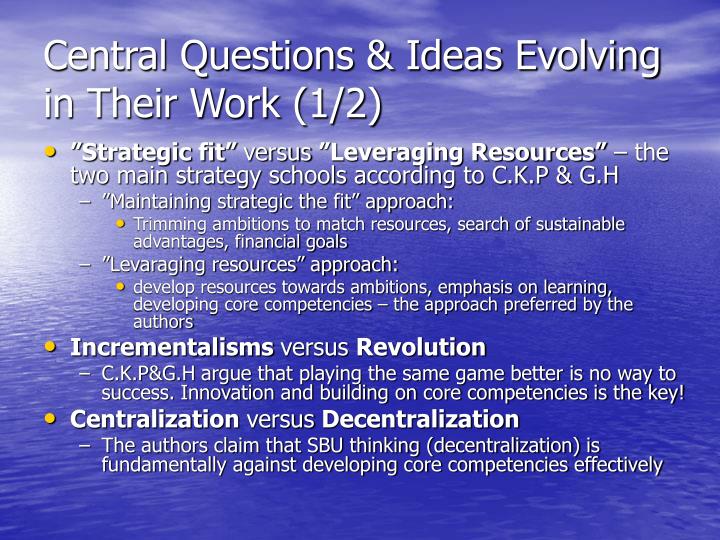 Central Questions & Ideas Evolving in Their Work (1/2)

• ”Strategic fit” versus ”Leveraging Resources” – the two main strategy schools according to C.K.P & G.H
  – ”Maintaining strategic the fit” approach:
    • Trimming ambitions to match resources, search of sustainable advantages, financial goals
  – ”Levaraging resources” approach:
    • develop resources towards ambitions, emphasis on learning, developing core competencies – the approach preferred by the authors
• Incrementalisms versus Revolution
  – C.K.P&G.H argue that playing the same game better is no way to success. Innovation and building on core competencies is the key!
• Centralization versus Decentralization
  – The authors claim that SBU thinking (decentralization) is fundamentally against developing core competencies effectively